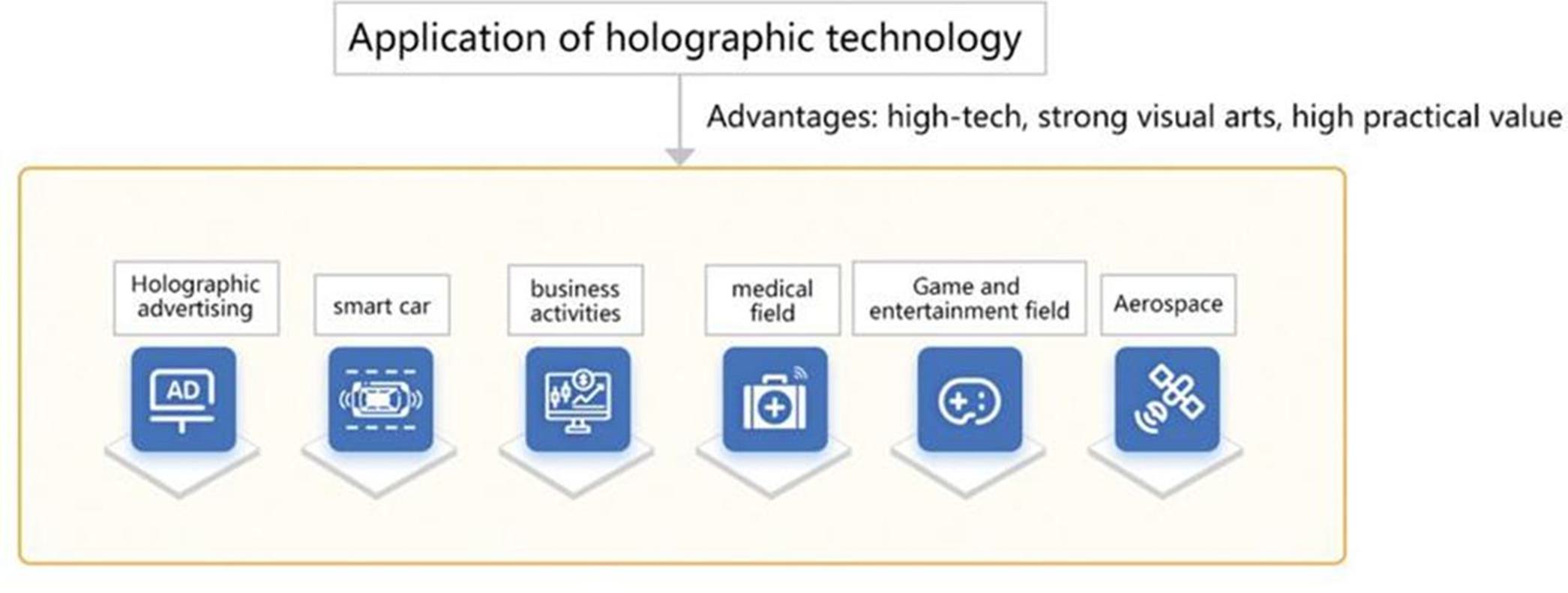 Application of holographic technology

Advantages: high-tech, strong visual arts, high practical value

Holographic advertising

smart car

business activities

medical field

Game and entertainment field

Aerospace

AD